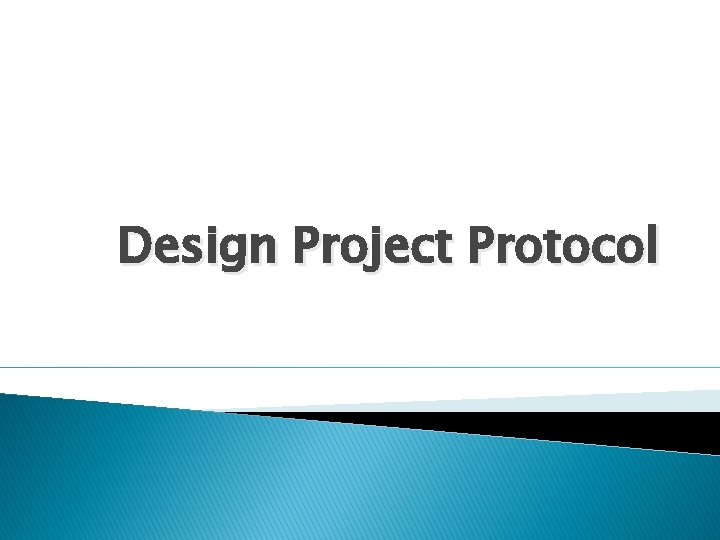 Design Project Protocol